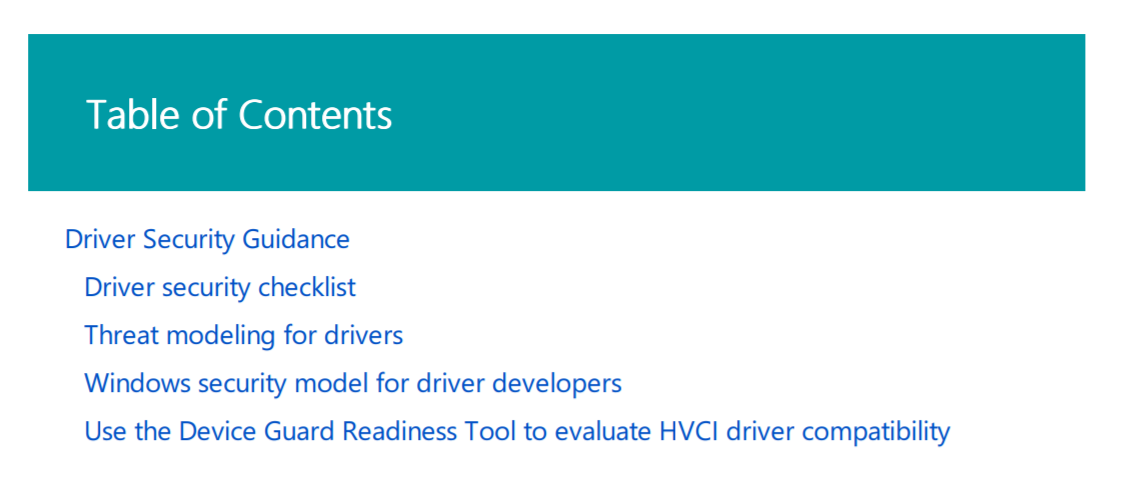 Table of Contents

Driver Security Guidance
Driver security checklist
Threat modeling for drivers
Windows security model for driver developers
Use the Device Guard Readiness Tool to evaluate HVCI driver compatibility